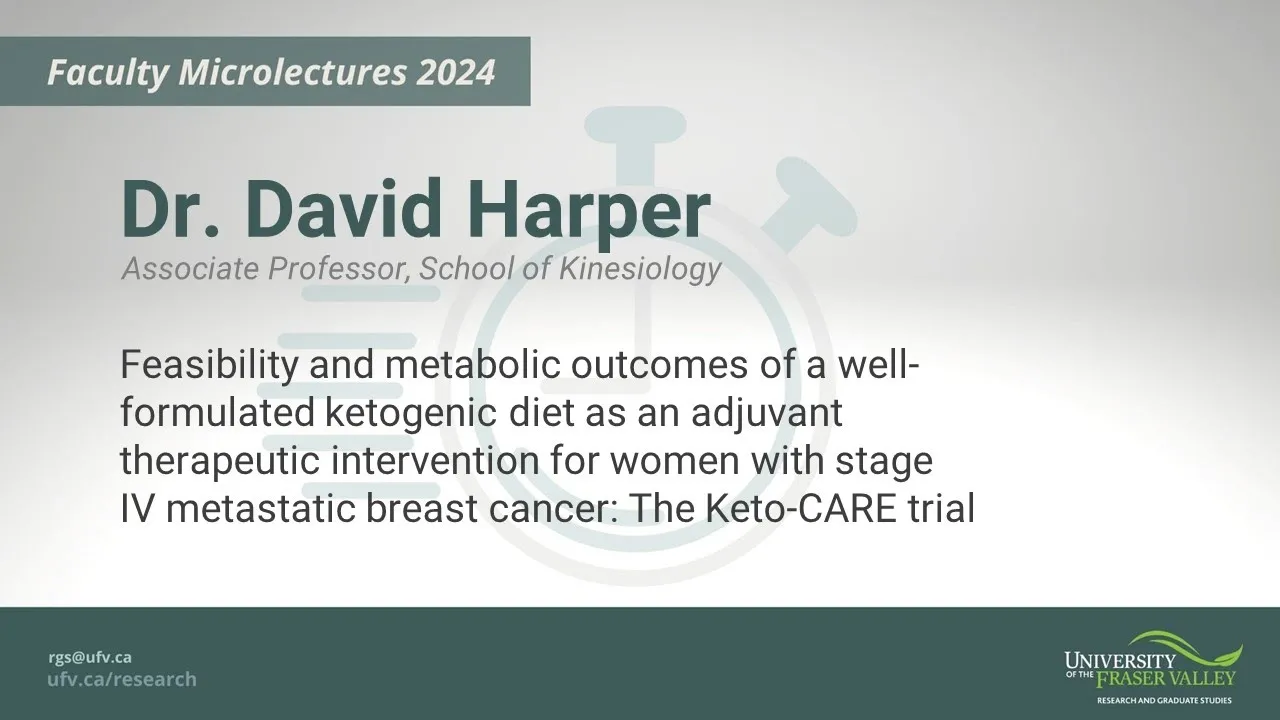 Faculty Microlectures 2024

Dr. David Harper
Associate Professor, School of Kinesiology

Feasibility and metabolic outcomes of a well-formulated ketogenic diet as an adjuvant therapeutic intervention for women with stage IV metastatic breast cancer: The Keto-CARE trial

rgs@ufv.ca
ufv.ca/research

UNIVERSITY OF THE FRASER VALLEY
RESEARCH AND GRADUATE STUDIES